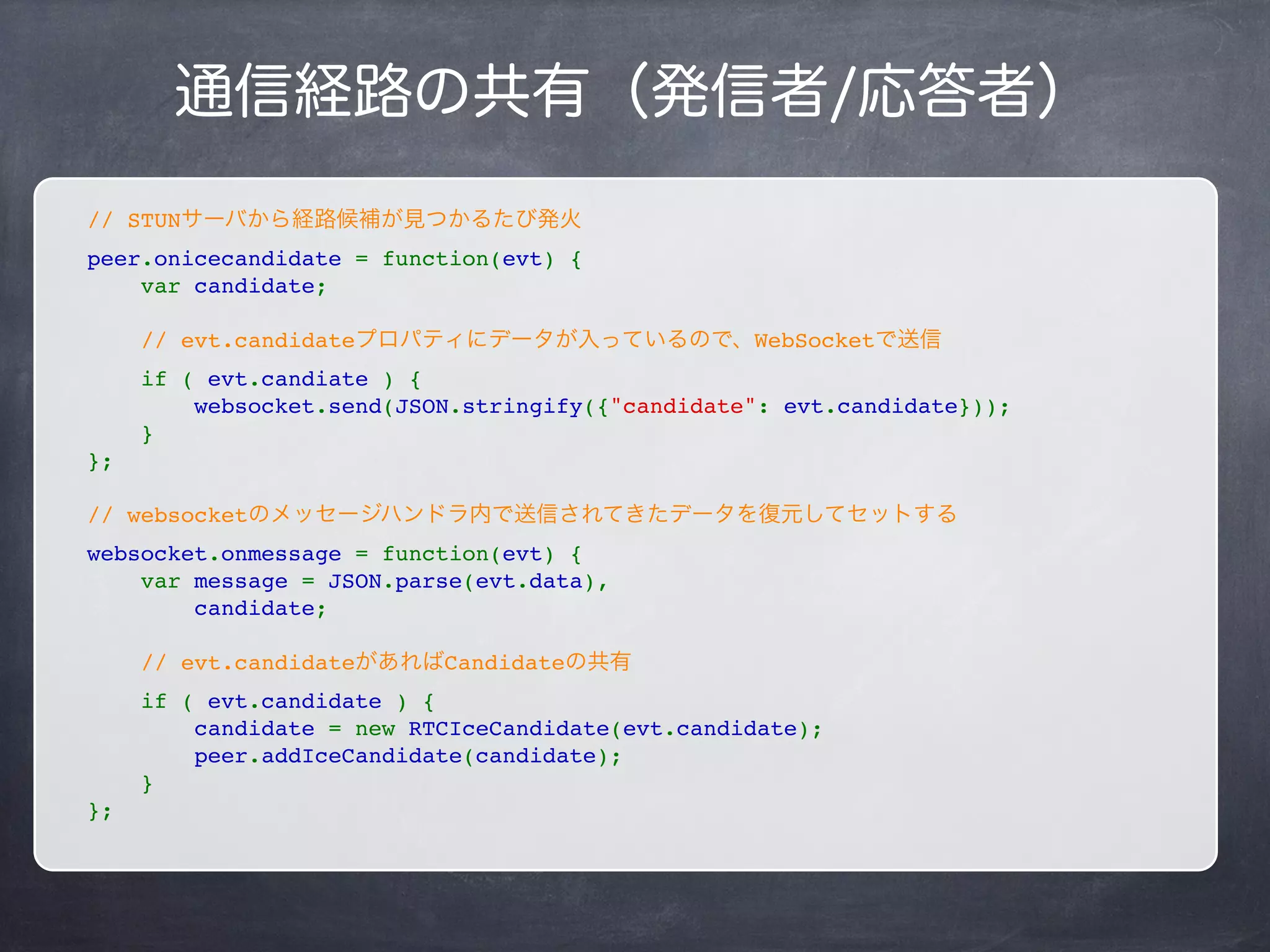 通信経路の共有（発信者/応答者）

// STUNサーバから経路候補が見つかるたび発火

peer.onicecandidate = function(evt) {
    var candidate;

    // evt.candidateプロパティにデータが入っているので、WebSocketで送信

    if ( evt.candiate ) {
        websocket.send(JSON.stringify({"candidate": evt.candidate}));
    }
};

// websocketのメッセージハンドラ内で送信されてきたデータを復元してセットする

websocket.onmessage = function(evt) {
    var message = JSON.parse(evt.data),
        candidate;

    // evt.candidateがあればCandidateの共有

    if ( evt.candidate ) {
        candidate = new RTCIceCandidate(evt.candidate);
        peer.addIceCandidate(candidate);
    }
};